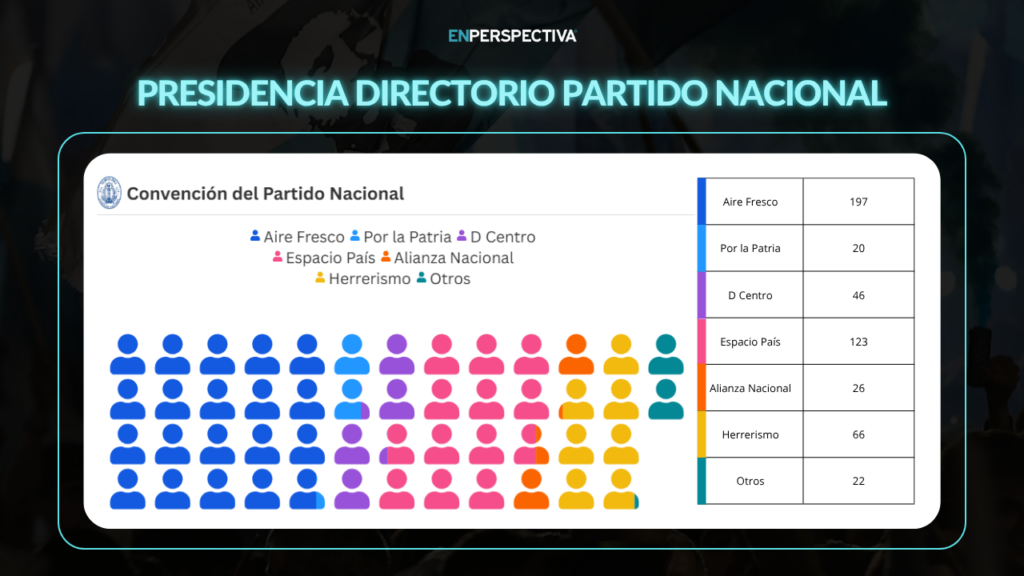 ENPERSPECTIVA

PRESIDENCIA DIRECTORIO PARTIDO NACIONAL

Convención del Partido Nacional

Aire Fresco Por la Patria D Centro Espacio País Alianza Nacional Herrerismo Otros

| Aire Fresco | 197 |
|---|---|
| Por la Patria | 20 |
| D Centro | 46 |
| Espacio País | 123 |
| Alianza Nacional | 26 |
| Herrerismo | 66 |
| Otros | 22 |